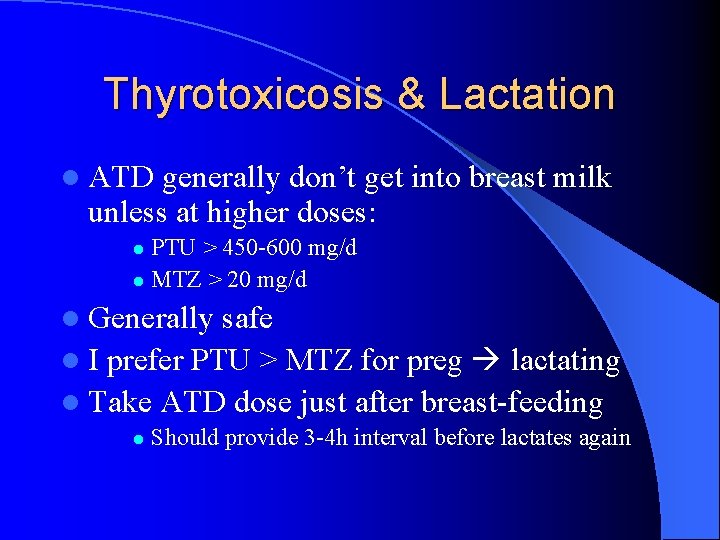 Thyrotoxicosis & Lactation

• ATD generally don't get into breast milk unless at higher doses:
• PTU > 450-600 mg/d
• MTZ > 20 mg/d
• Generally safe
• I prefer PTU > MTZ for preg → lactating
• Take ATD dose just after breast-feeding
• Should provide 3-4h interval before lactates again